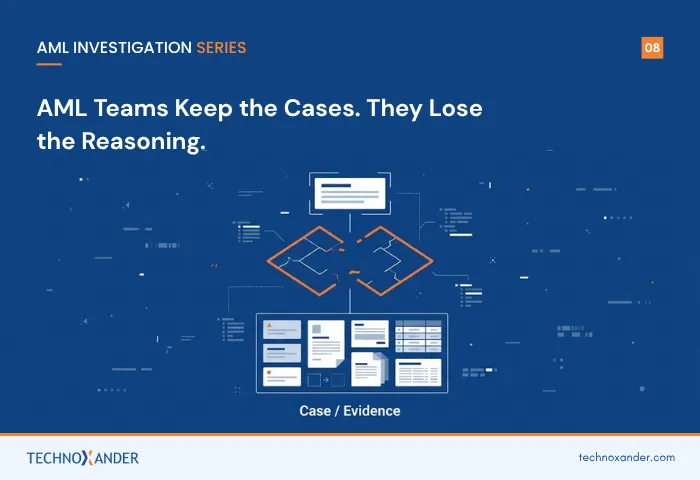 AML INVESTIGATION SERIES

08

AML Teams Keep the Cases. They Lose the Reasoning.

Case / Evidence

TECHNOXANDER

technoxander.com